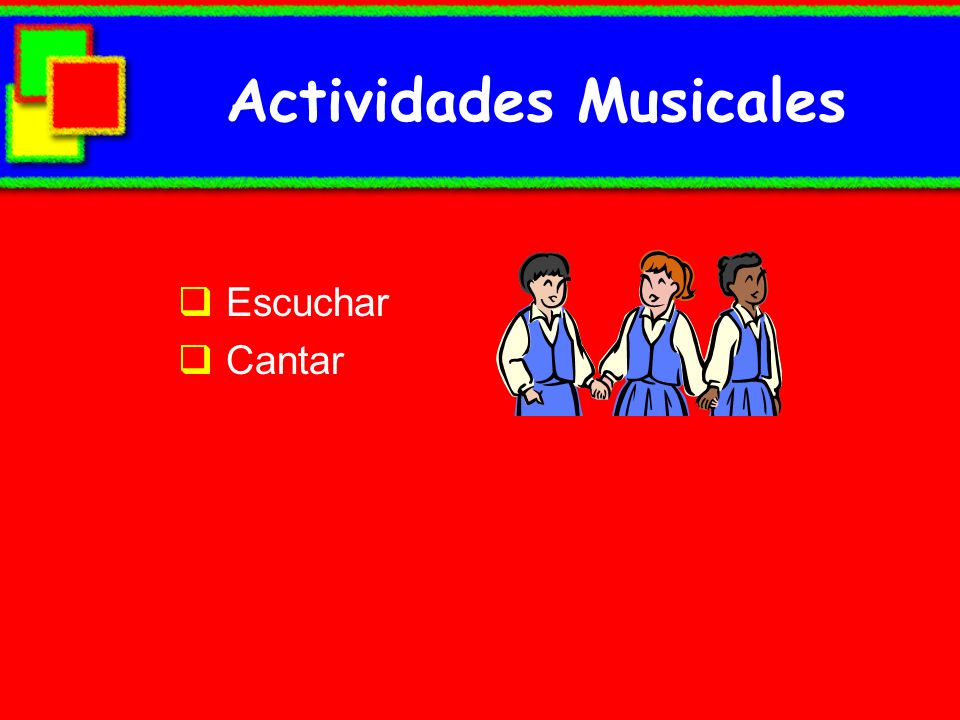 Actividades Musicales

❑ Escuchar
❑ Cantar